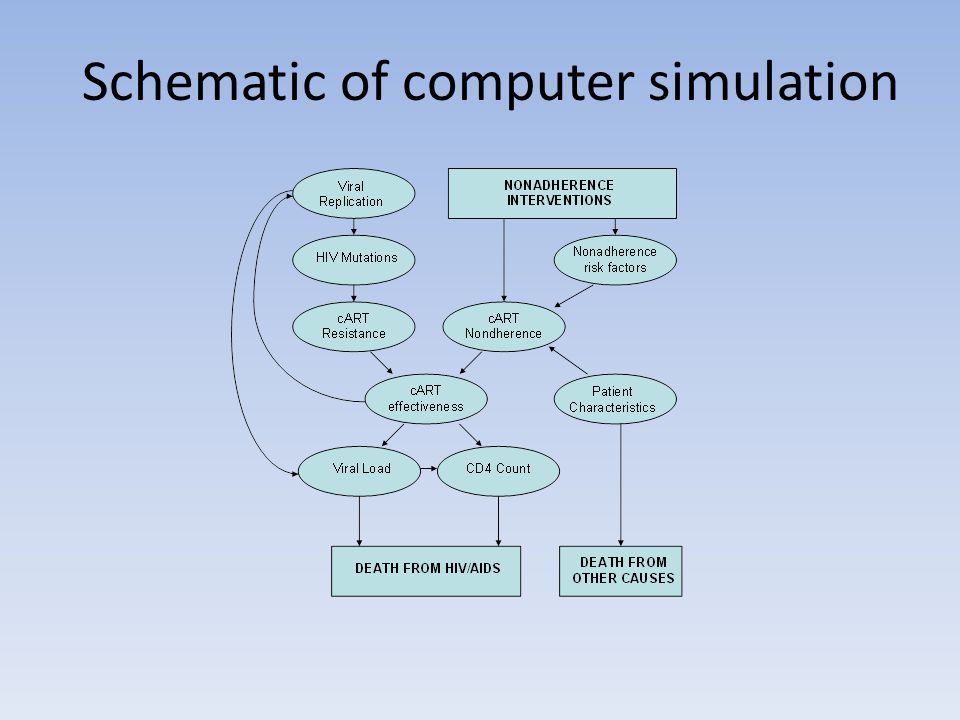 Schematic of computer simulation

Viral Replication

NONADHERENCE INTERVENTIONS

HIV Mutations

Nonadherence risk factors

cART Resistance

cART Nondherence

cART effectiveness

Patient Characteristics

Viral Load

CD4 Count

DEATH FROM HIV/AIDS

DEATH FROM OTHER CAUSES